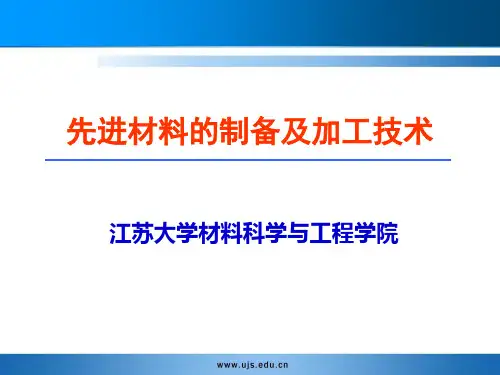 先进材料的制备及加工技术

江苏大学材料科学与工程学院

www.ujs.edu.cn